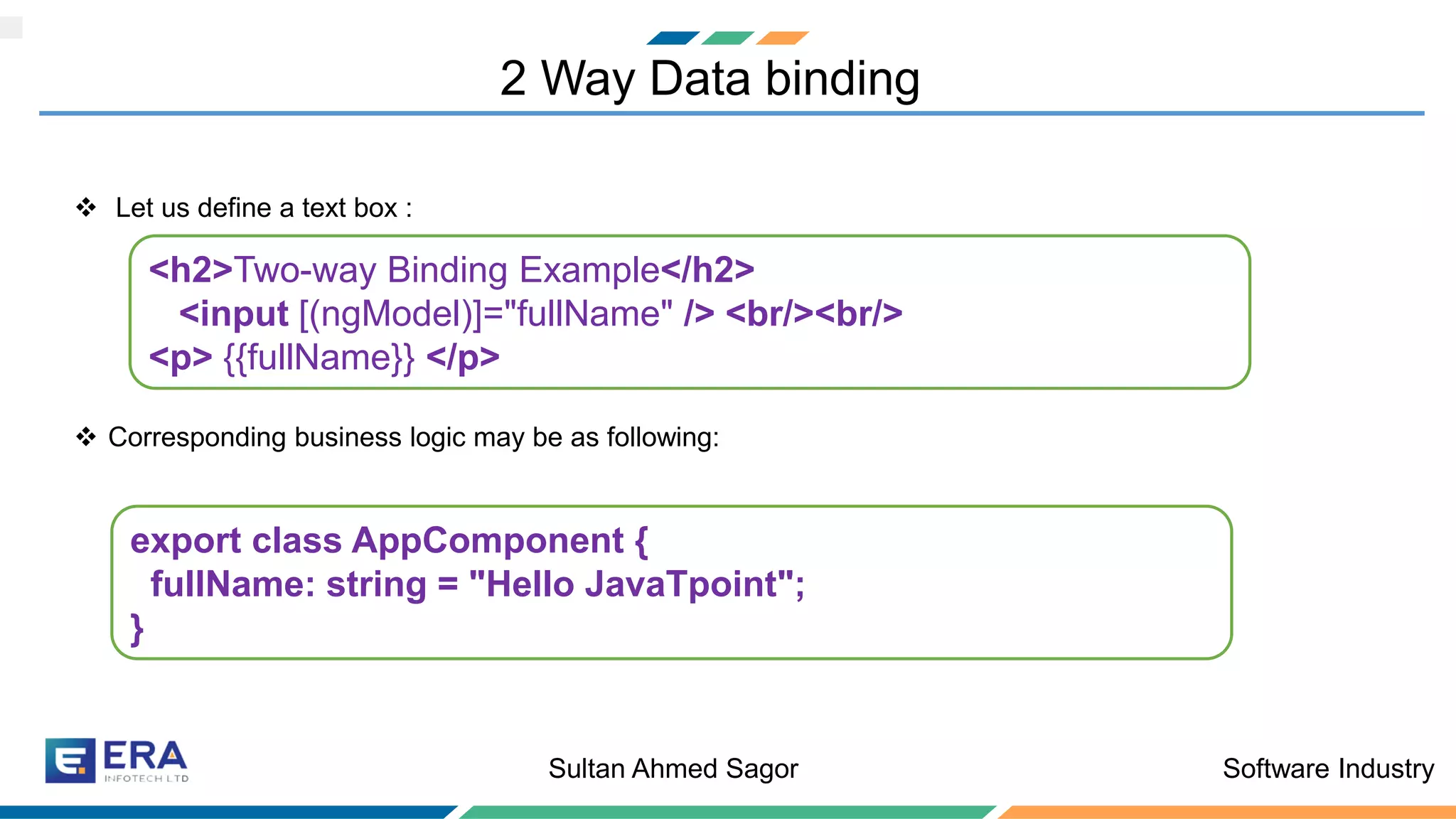 2 Way Data binding

❖ Let us define a text box :

<h2>Two-way Binding Example</h2>
<input [(ngModel)]="fullName" /> <br/><br/>
<p> {{fullName}} </p>

❖ Corresponding business logic may be as following:

export class AppComponent {
fullName: string = "Hello JavaTpoint";
}

ERA INFOTECH LTD

Sultan Ahmed Sagor

Software Industry